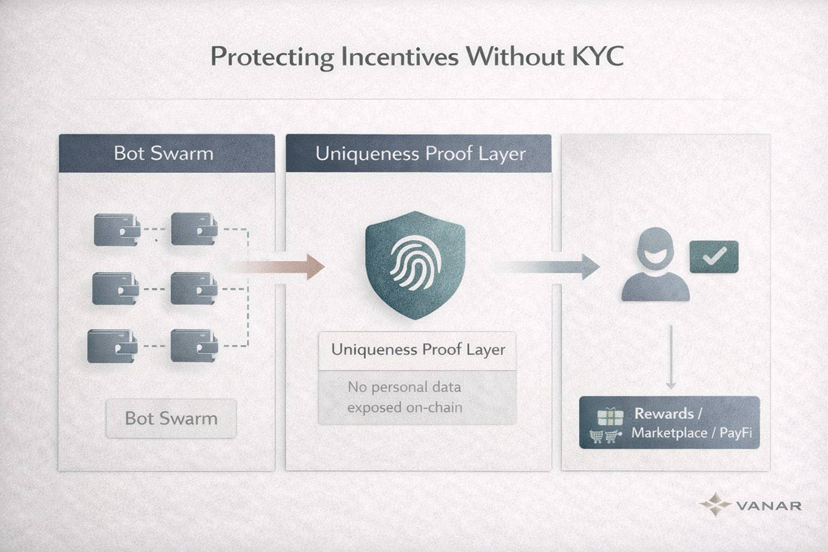 Protecting Incentives Without KYC

Bot Swarm

Bot Swarm

Uniqueness Proof Layer

Uniqueness Proof Layer

No personal data exposed on-chain

Rewards / Marketplace / PayFi

VANAR